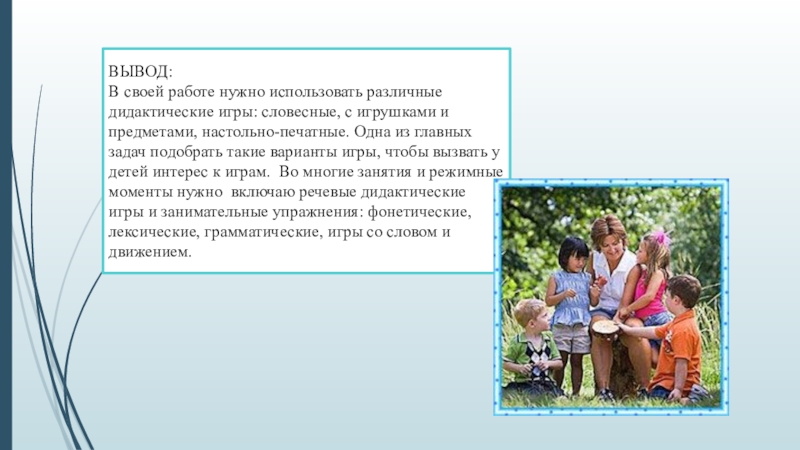 ВЫВОД:
В своей работе нужно использовать различные дидактические игры: словесные, с игрушками и предметами, настольно-печатные. Одна из главных задач подобрать такие варианты игры, чтобы вызвать у детей интерес к играм. Во многие занятия и режимные моменты нужно включаю речевые дидактические игры и занимательные упражнения: фонетические, лексические, грамматические, игры со словом и движением.